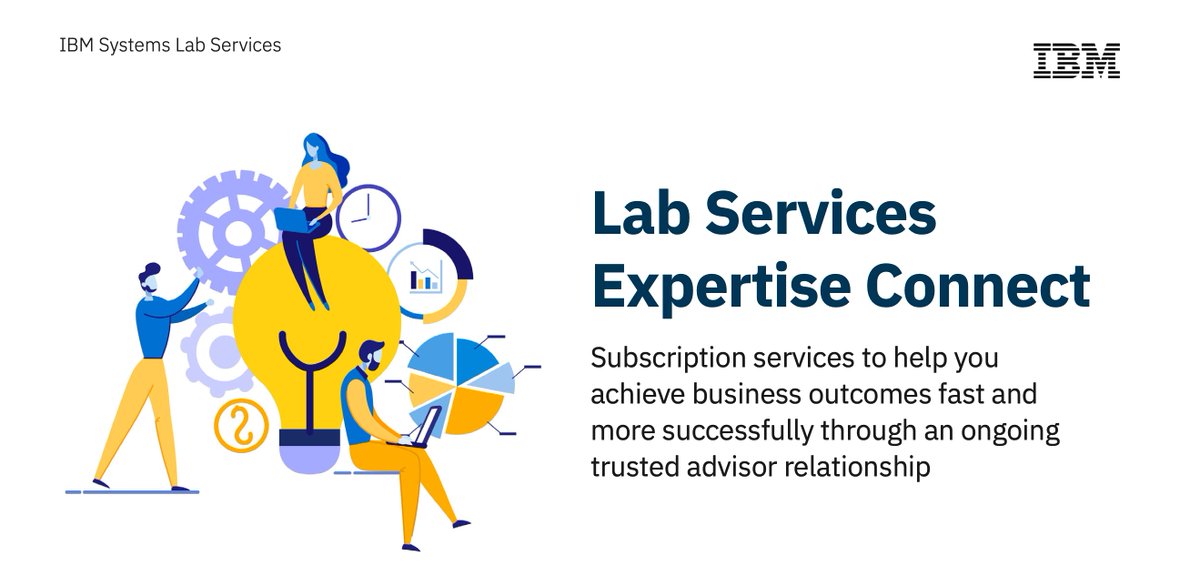 IBM Systems Lab Services

IBM

Lab Services Expertise Connect

Subscription services to help you achieve business outcomes fast and more successfully through an ongoing trusted advisor relationship